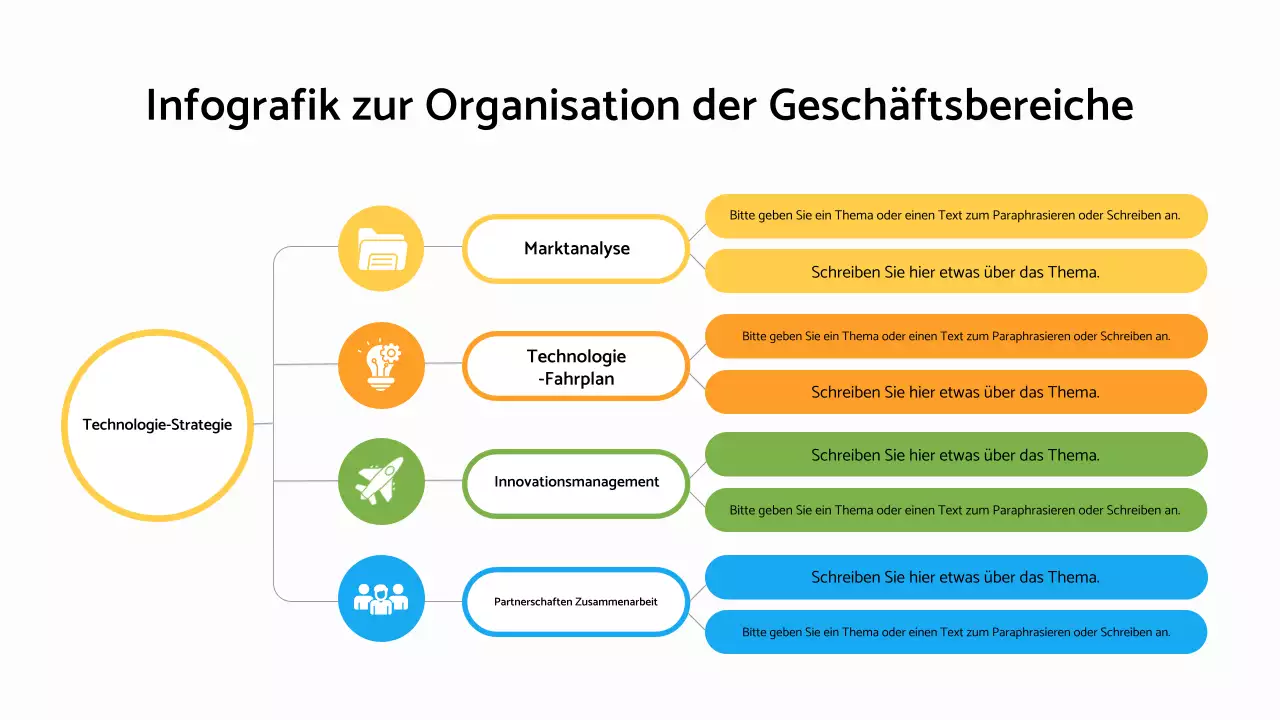 Infografik zur Organisation der Geschäftsbereiche

Technologie-Strategie

Marktanalyse

Bitte geben Sie ein Thema oder einen Text zum Paraphrasieren oder Schreiben an.

Schreiben Sie hier etwas über das Thema.

Technologie -Fahrplan

Bitte geben Sie ein Thema oder einen Text zum Paraphrasieren oder Schreiben an.

Schreiben Sie hier etwas über das Thema.

Innovationsmanagement

Schreiben Sie hier etwas über das Thema.

Bitte geben Sie ein Thema oder einen Text zum Paraphrasieren oder Schreiben an.

Partnerschaften Zusammenarbeit

Schreiben Sie hier etwas über das Thema.

Bitte geben Sie ein Thema oder einen Text zum Paraphrasieren oder Schreiben an.